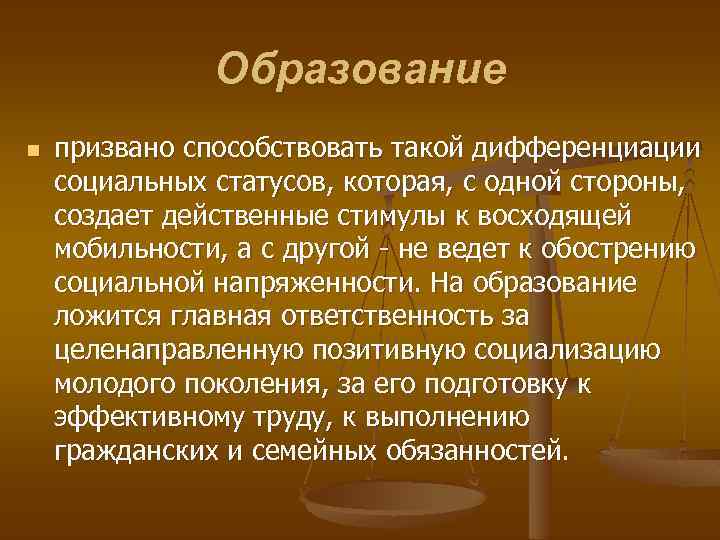 Образование

призвано способствовать такой дифференциации социальных статусов, которая, с одной стороны, создает действенные стимулы к восходящей мобильности, а с другой - не ведет к обострению социальной напряженности. На образование ложится главная ответственность за целенаправленную позитивную социализацию молодого поколения, за его подготовку к эффективному труду, к выполнению гражданских и семейных обязанностей.